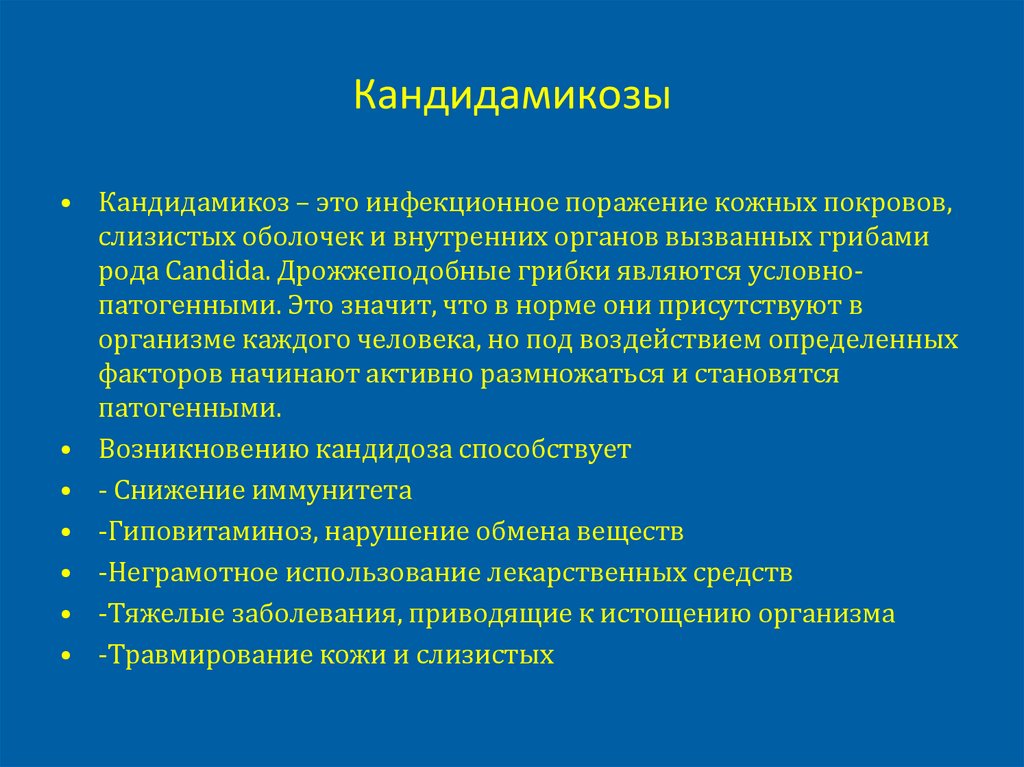 Кандидамикозы

• Кандидамикоз – это инфекционное поражение кожных покровов, слизистых оболочек и внутренних органов вызванных грибами рода Candida. Дрожжеподобные грибки являются условно-патогенными. Это значит, что в норме они присутствуют в организме каждого человека, но под воздействием определенных факторов начинают активно размножаться и становятся патогенными.
• Возникновению кандидоза способствует
• - Снижение иммунитета
• -Гиповитаминоз, нарушение обмена веществ
• -Неграмотное использование лекарственных средств
• -Тяжелые заболевания, приводящие к истощению организма
• -Травмирование кожи и слизистых